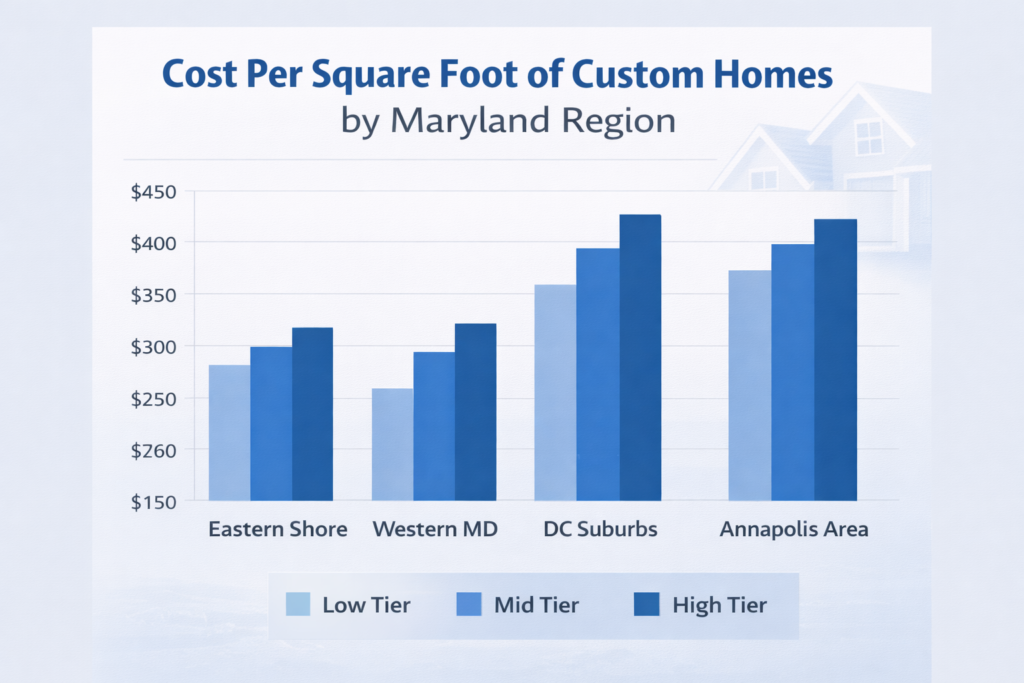 Cost Per Square Foot of Custom Homes
by Maryland Region

$450
$400
$350
$300
$250
$260
$150

Eastern Shore
Western MD
DC Suburbs
Annapolis Area

Low Tier
Mid Tier
High Tier